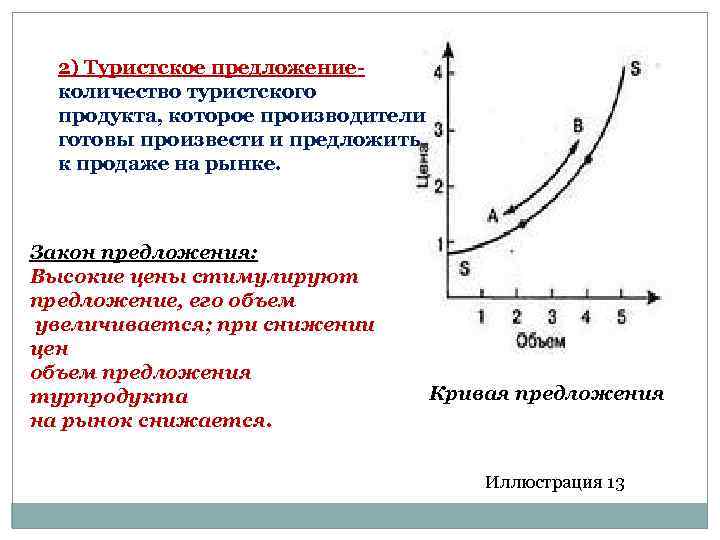 2) Туристское предложение- количество туристского продукта, которое производители готовы произвести и предложить к продаже на рынке.

Закон предложения:
Высокие цены стимулируют предложение, его объем увеличивается; при снижении цен
объем предложения турпродукта
на рынок снижается.

4
3
2
1
Цена
S
B
A
S
1 2 3 4 5
Объем

Кривая предложения

Иллюстрация 13